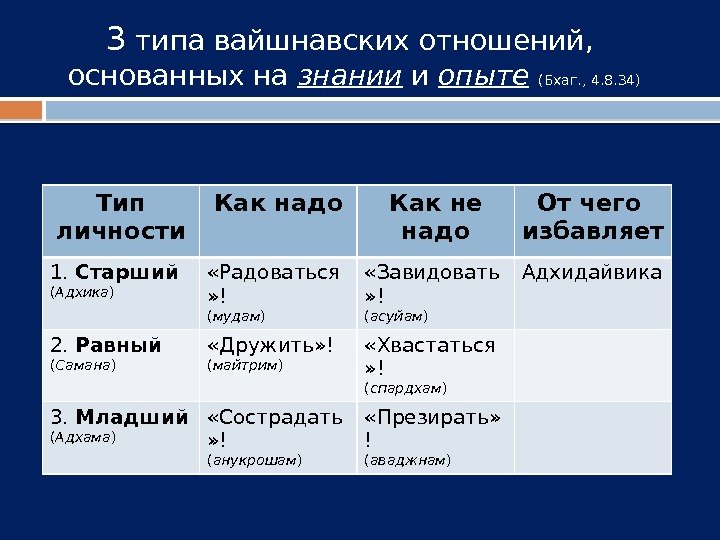 3 типа вайшнавских отношений, основанных на знании и опыте (Бхаг., 4.8.34)

| Тип личности | Как надо | Как не надо | От чего избавляет |
|---|---|---|---|
| 1. Старший (Адхика) | «Радоваться»! (мудам) | «Завидовать»! (асуйам) | Адхидайвика |
| 2. Равный (Самана) | «Дружить»! (майтрим) | «Хвастаться»! (спардхам) | |
| 3. Младший (Адхама) | «Сострадать»! (анукрошам) | «Презирать»! (аваджнам) | |